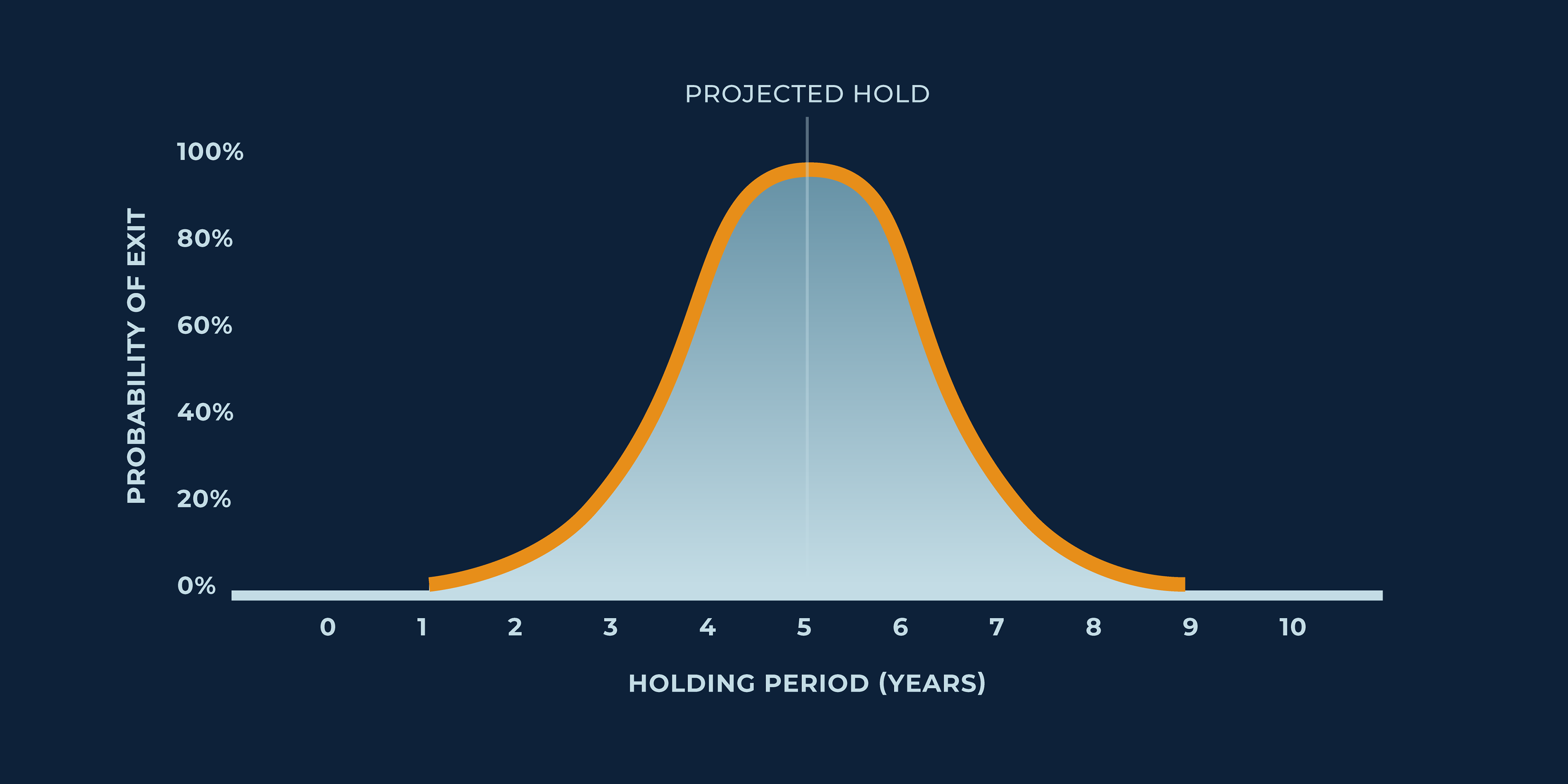 PROJECTED HOLD

PROBABILITY OF EXIT

100%
80%
60%
40%
20%
0%

0 1 2 3 4 5 6 7 8 9 10

HOLDING PERIOD (YEARS)